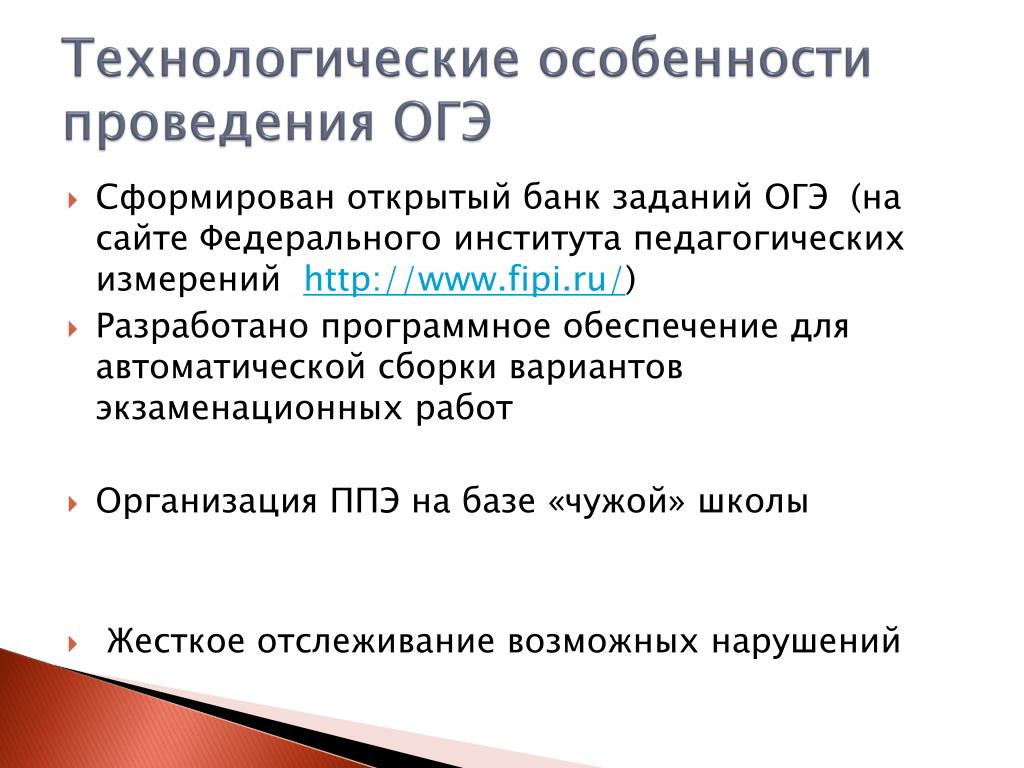 Технологические особенности проведения ОГЭ

Сформирован открытый банк заданий ОГЭ (на сайте Федерального института педагогических измерений http://www.fipi.ru/)

Разработано программное обеспечение для автоматической сборки вариантов экзаменационных работ

Организация ППЭ на базе «чужой» школы

Жесткое отслеживание возможных нарушений